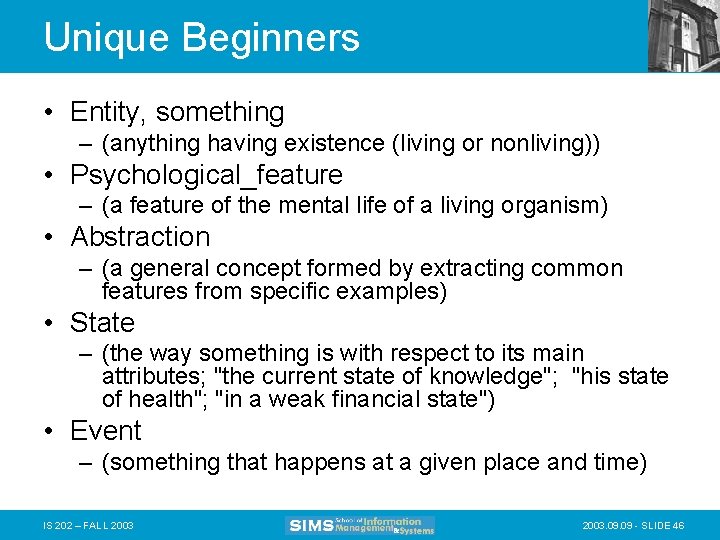 Unique Beginners

• Entity, something
– (anything having existence (living or nonliving))
• Psychological_feature
– (a feature of the mental life of a living organism)
• Abstraction
– (a general concept formed by extracting common features from specific examples)
• State
– (the way something is with respect to its main attributes; "the current state of knowledge"; "his state of health"; "in a weak financial state")
• Event
– (something that happens at a given place and time)

IS 202 – FALL 2003

SIMS School of Information Management & Systems

2003.09.09 - SLIDE 46